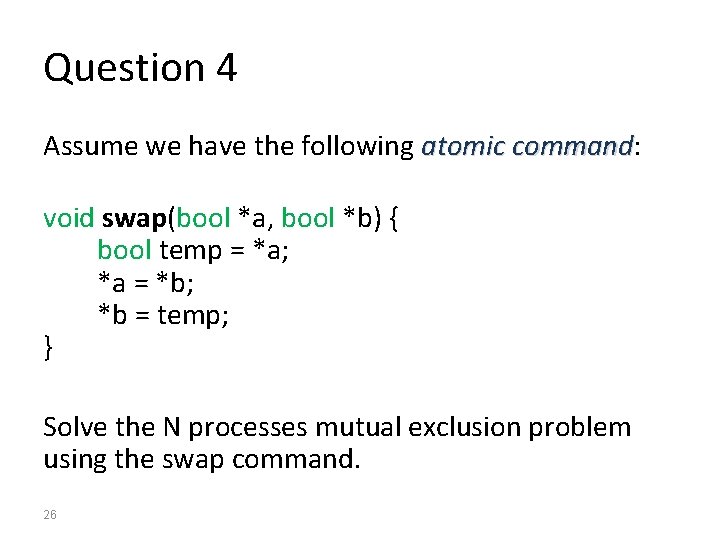 Question 4

Assume we have the following atomic command:

void swap(bool *a, bool *b) {
    bool temp = *a;
    *a = *b;
    *b = temp;
}

Solve the N processes mutual exclusion problem using the swap command.

26